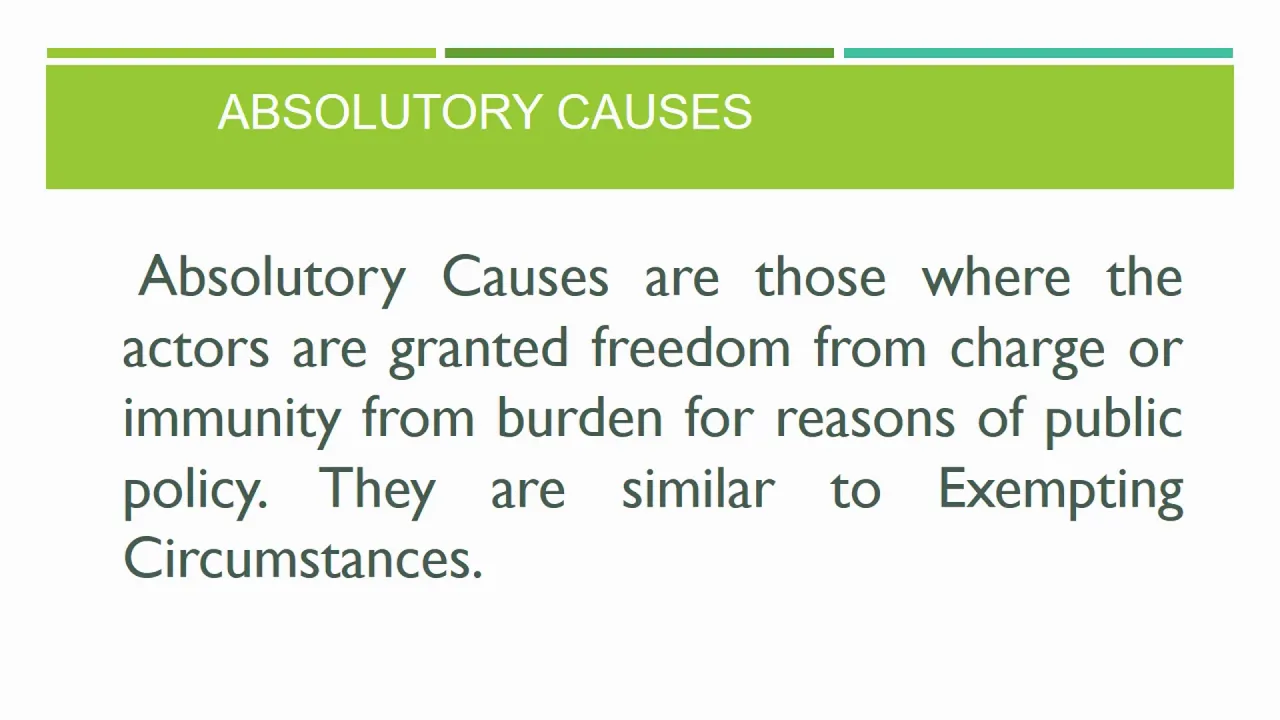 ABSOLUTORY CAUSES

Absolutory Causes are those where the actors are granted freedom from charge or immunity from burden for reasons of public policy. They are similar to Exempting Circumstances.